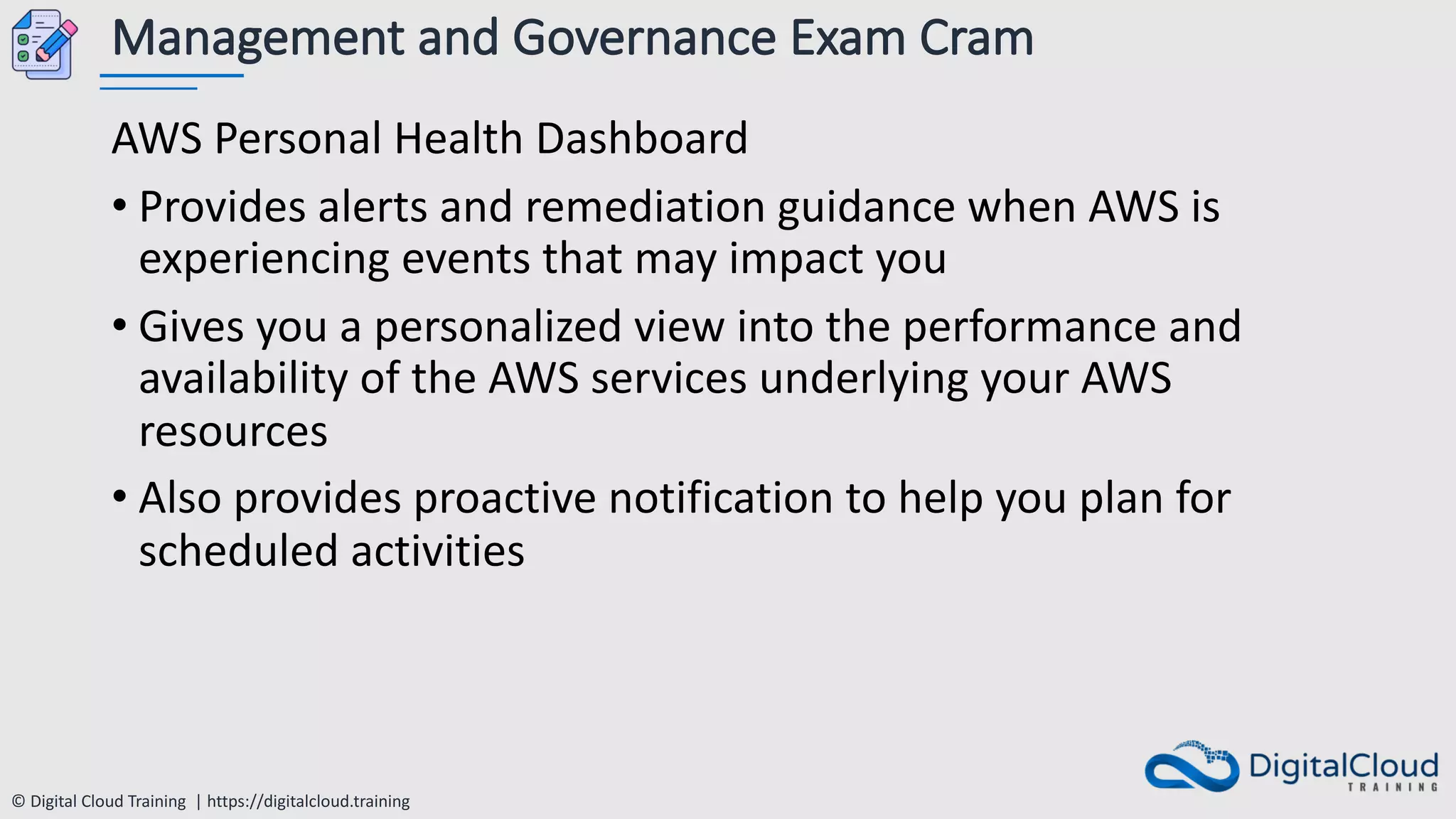 Management and Governance Exam Cram

AWS Personal Health Dashboard

• Provides alerts and remediation guidance when AWS is experiencing events that may impact you

• Gives you a personalized view into the performance and availability of the AWS services underlying your AWS resources

• Also provides proactive notification to help you plan for scheduled activities

© Digital Cloud Training | https://digitalcloud.training

DigitalCloud TRAINING